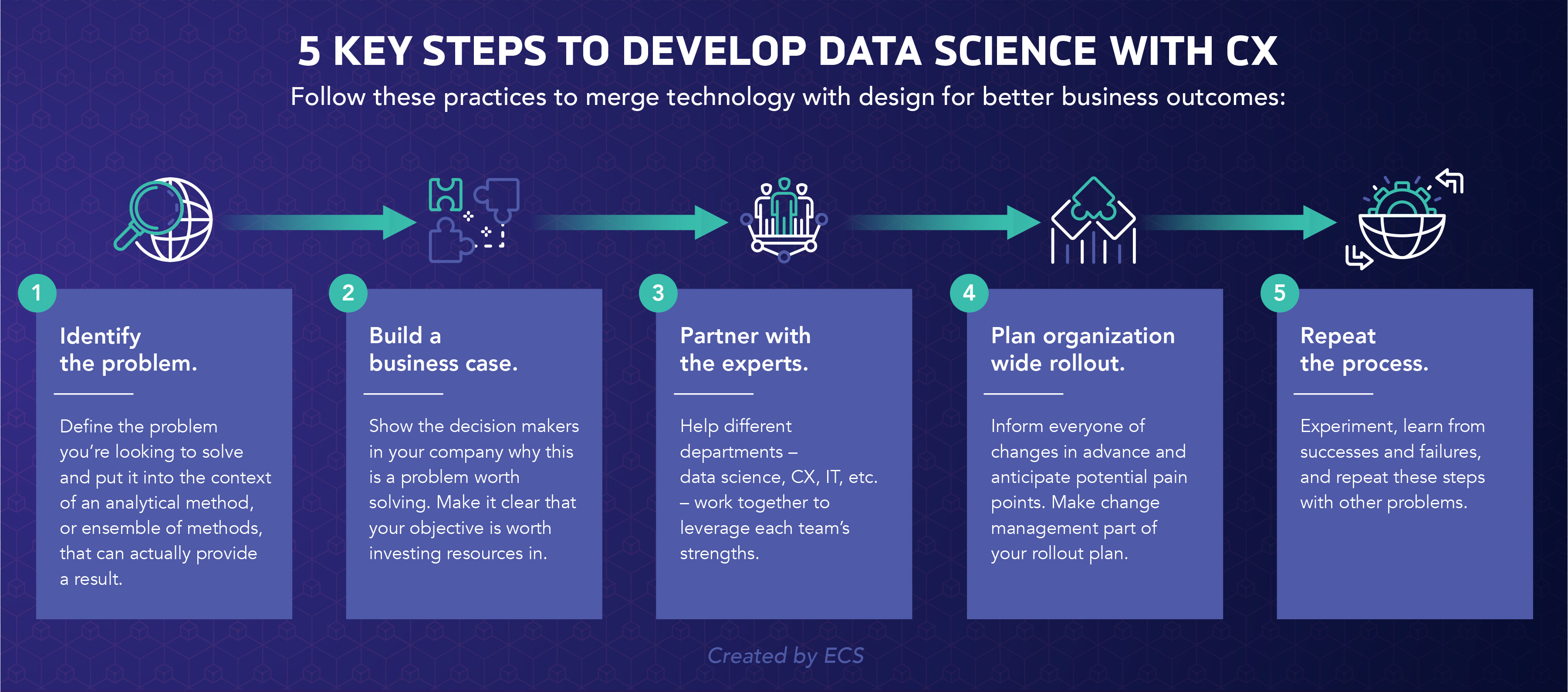 5 KEY STEPS TO DEVELOP DATA SCIENCE WITH CX

Follow these practices to merge technology with design for better business outcomes:

1

Identify the problem.

Define the problem you're looking to solve and put it into the context of an analytical method, or ensemble of methods, that can actually provide a result.

2

Build a business case.

Show the decision makers in your company why this is a problem worth solving. Make it clear that your objective is worth investing resources in.

3

Partner with the experts.

Help different departments – data science, CX, IT, etc. – work together to leverage each team's strengths.

4

Plan organization wide rollout.

Inform everyone of changes in advance and anticipate potential pain points. Make change management part of your rollout plan.

5

Repeat the process.

Experiment, learn from successes and failures, and repeat these steps with other problems.

Created by ECS